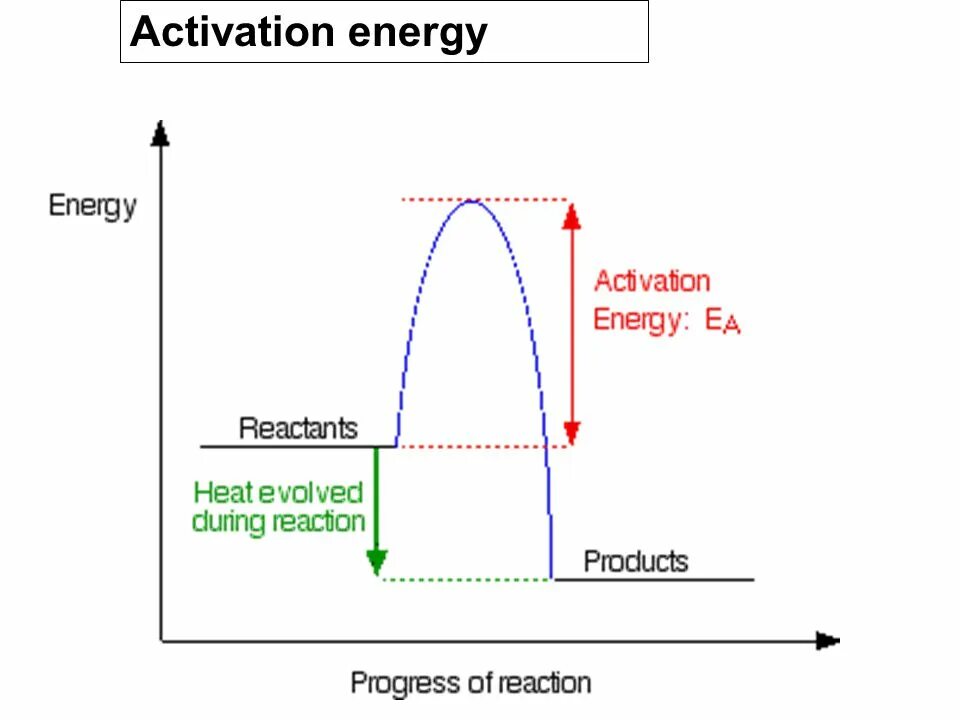 Activation energy

Energy

Activation Energy: $E_A$

Reactants

Heat evolved during reaction

Products

Progress of reaction